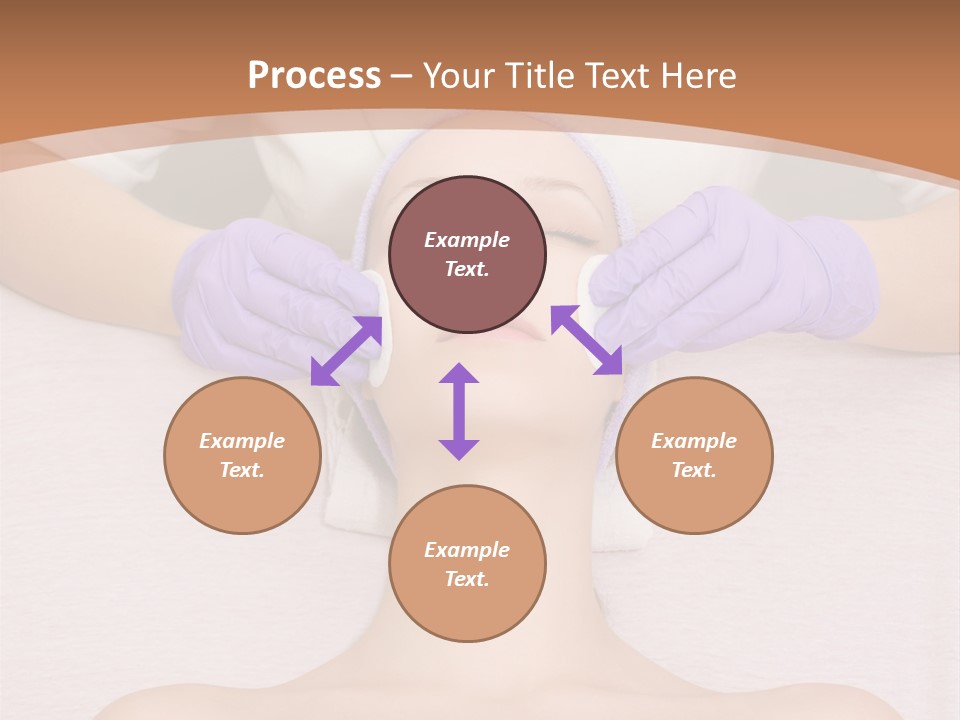 Process – Your Title Text Here

Example Text.

Example Text.

Example Text.

Example Text.